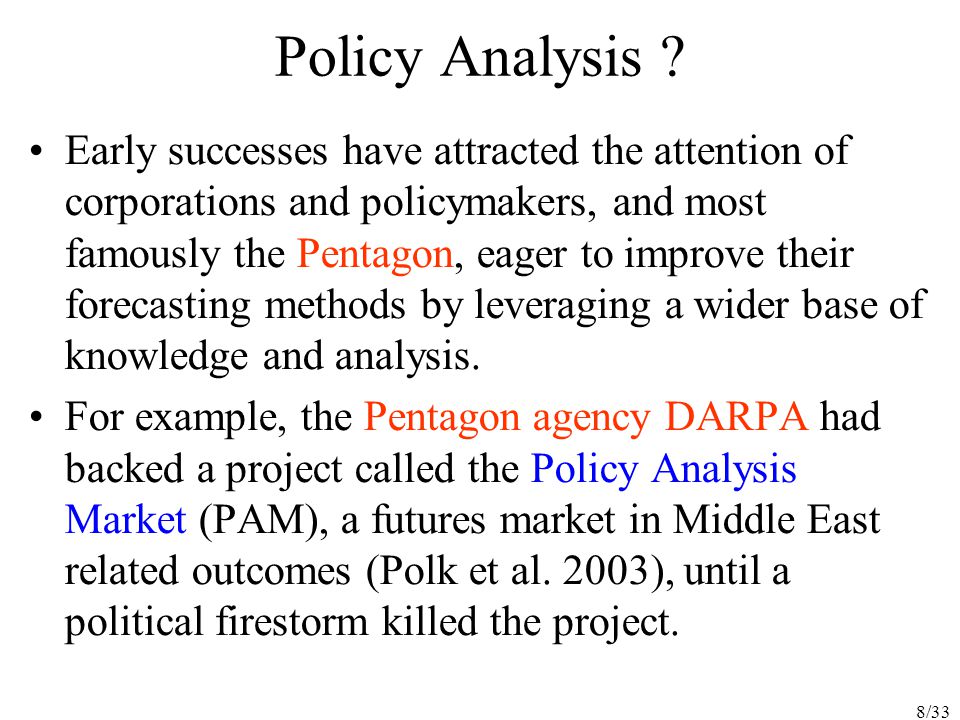 Policy Analysis ?

• Early successes have attracted the attention of corporations and policymakers, and most famously the Pentagon, eager to improve their forecasting methods by leveraging a wider base of knowledge and analysis.

• For example, the Pentagon agency DARPA had backed a project called the Policy Analysis Market (PAM), a futures market in Middle East related outcomes (Polk et al. 2003), until a political firestorm killed the project.

8/33